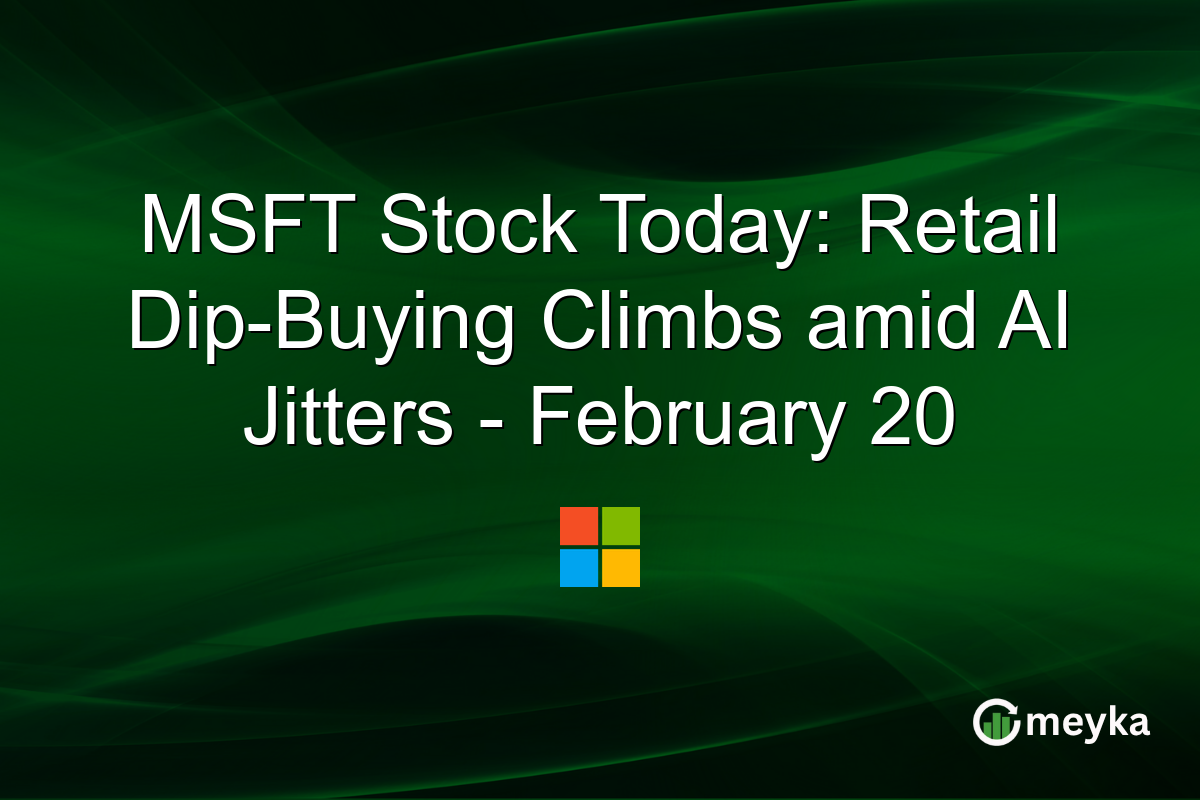 MSFT Stock Today: Retail Dip-Buying Climbs amid AI Jitters - February 20

meyka